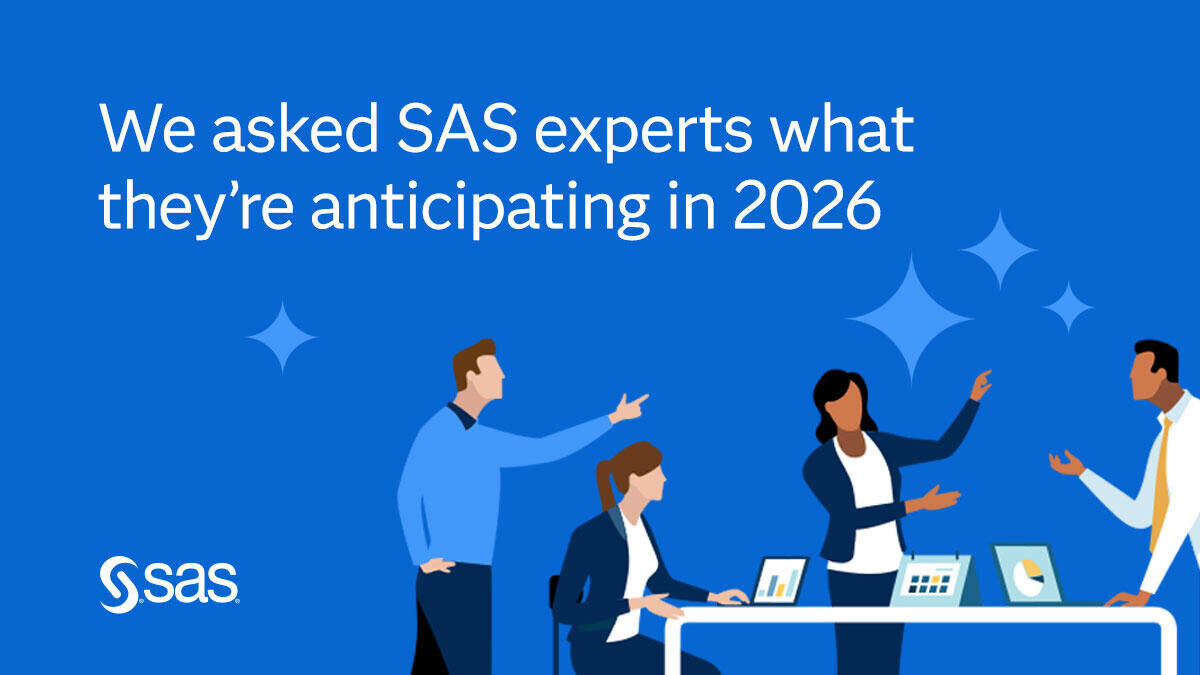 We asked SAS experts what they're anticipating in 2026

sas